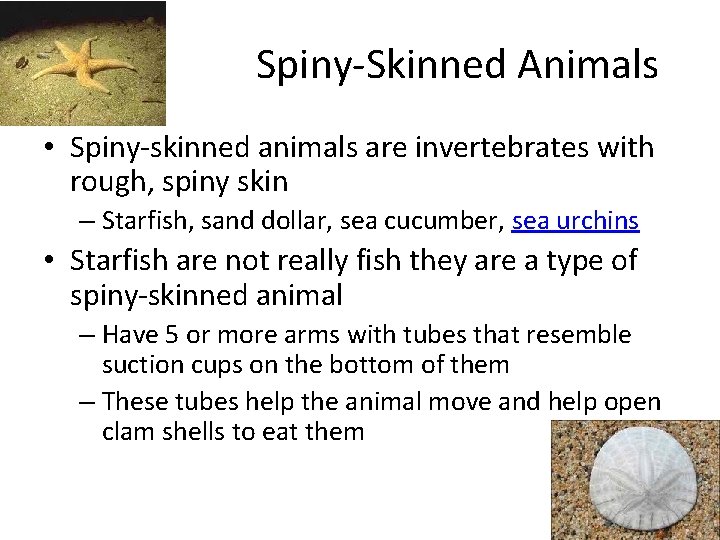 Spiny-Skinned Animals

• Spiny-skinned animals are invertebrates with rough, spiny skin
– Starfish, sand dollar, sea cucumber, sea urchins
• Starfish are not really fish they are a type of spiny-skinned animal
– Have 5 or more arms with tubes that resemble suction cups on the bottom of them
– These tubes help the animal move and help open clam shells to eat them